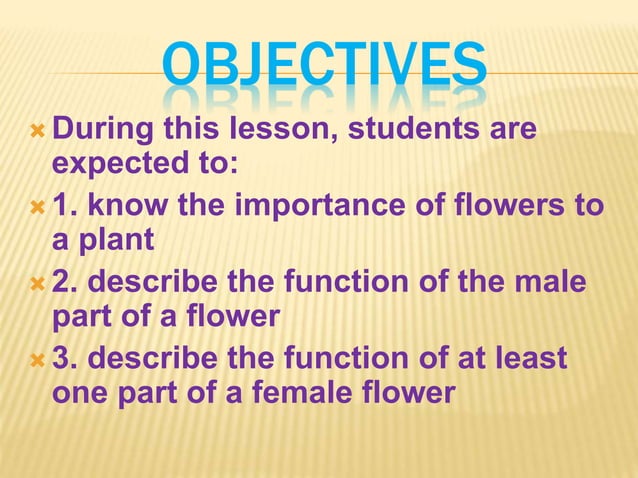 OBJECTIVES

During this lesson, students are expected to:

1. know the importance of flowers to a plant

2. describe the function of the male part of a flower

3. describe the function of at least one part of a female flower